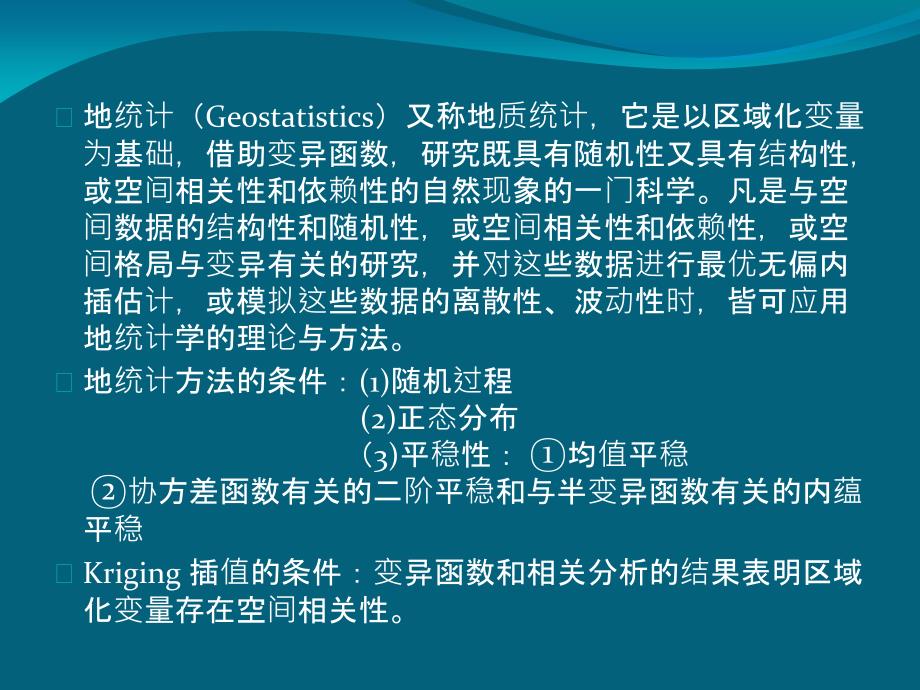 地统计（Geostatistics）又称地质统计，它是以区域化变量为基础，借助变异函数，研究既具有随机性又具有结构性，或空间相关性和依赖性的自然现象的一门科学。凡是与空间数据的结构性和随机性，或空间相关性和依赖性，或空间格局与变异有关的研究，并对这些数据进行最优无偏内插估计，或模拟这些数据的离散性、波动性时，皆可应用地统计学的理论与方法。

地统计方法的条件：(1)随机过程

(2)正态分布

(3)平稳性：①均值平稳

②协方差函数有关的二阶平稳和与半变异函数有关的内蕴平稳

Kriging 插值的条件：变异函数和相关分析的结果表明区域化变量存在空间相关性。